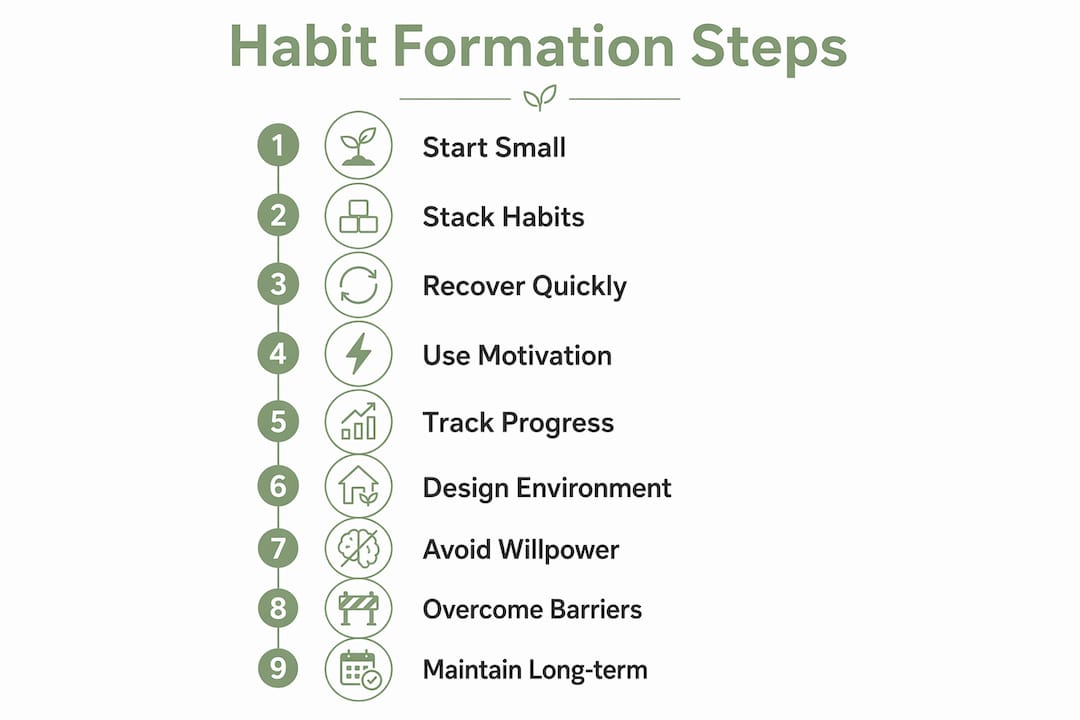 Habit Formation Steps

1 Start Small
2 Stack Habits
3 Recover Quickly
4 Use Motivation
5 Track Progress
6 Design Environment
7 Avoid Willpower
8 Overcome Barriers
9 Maintain Long-term